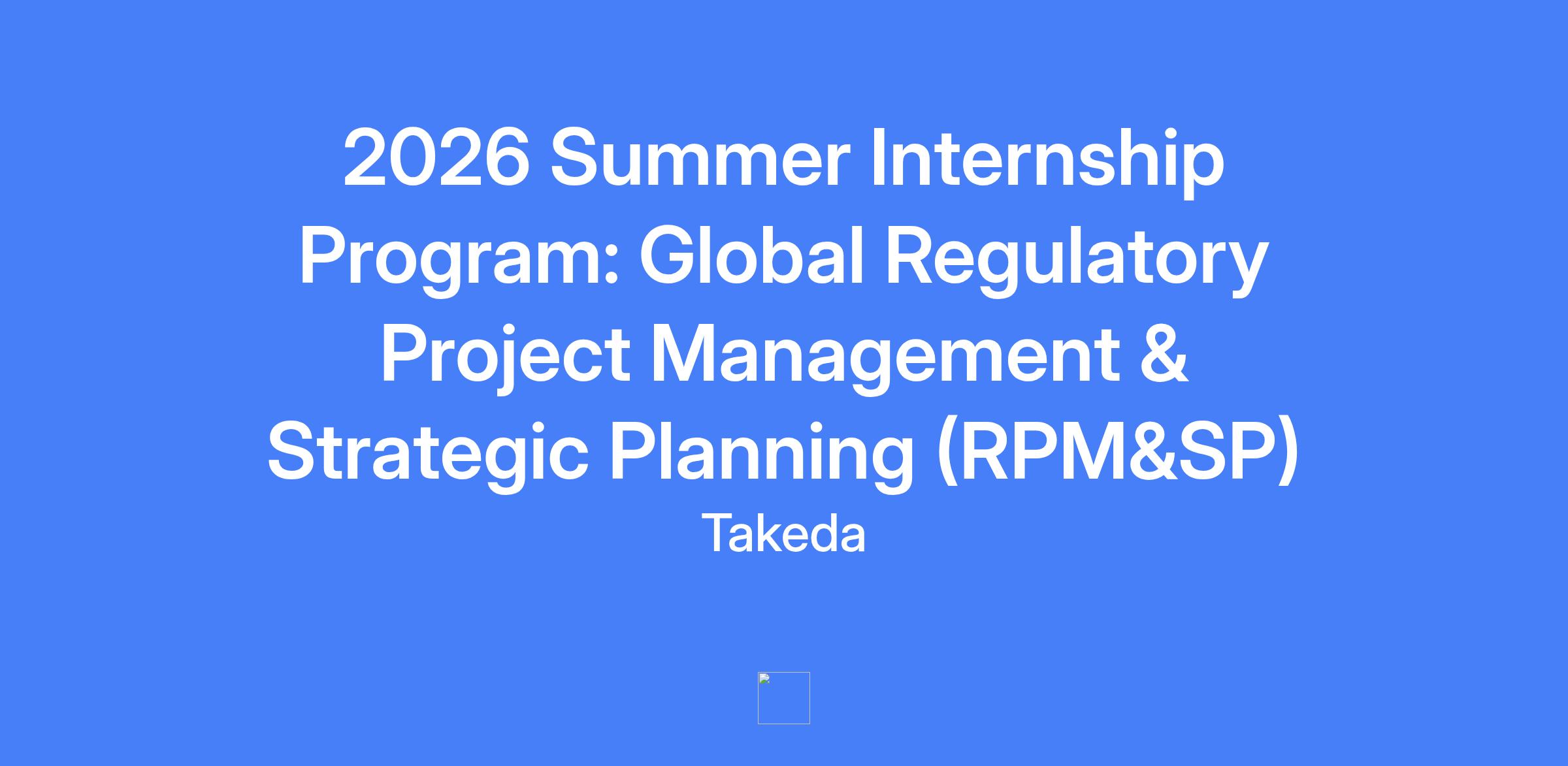 2026 Summer Internship Program: Global Regulatory Project Management & Strategic Planning (RPM&SP)

Takeda